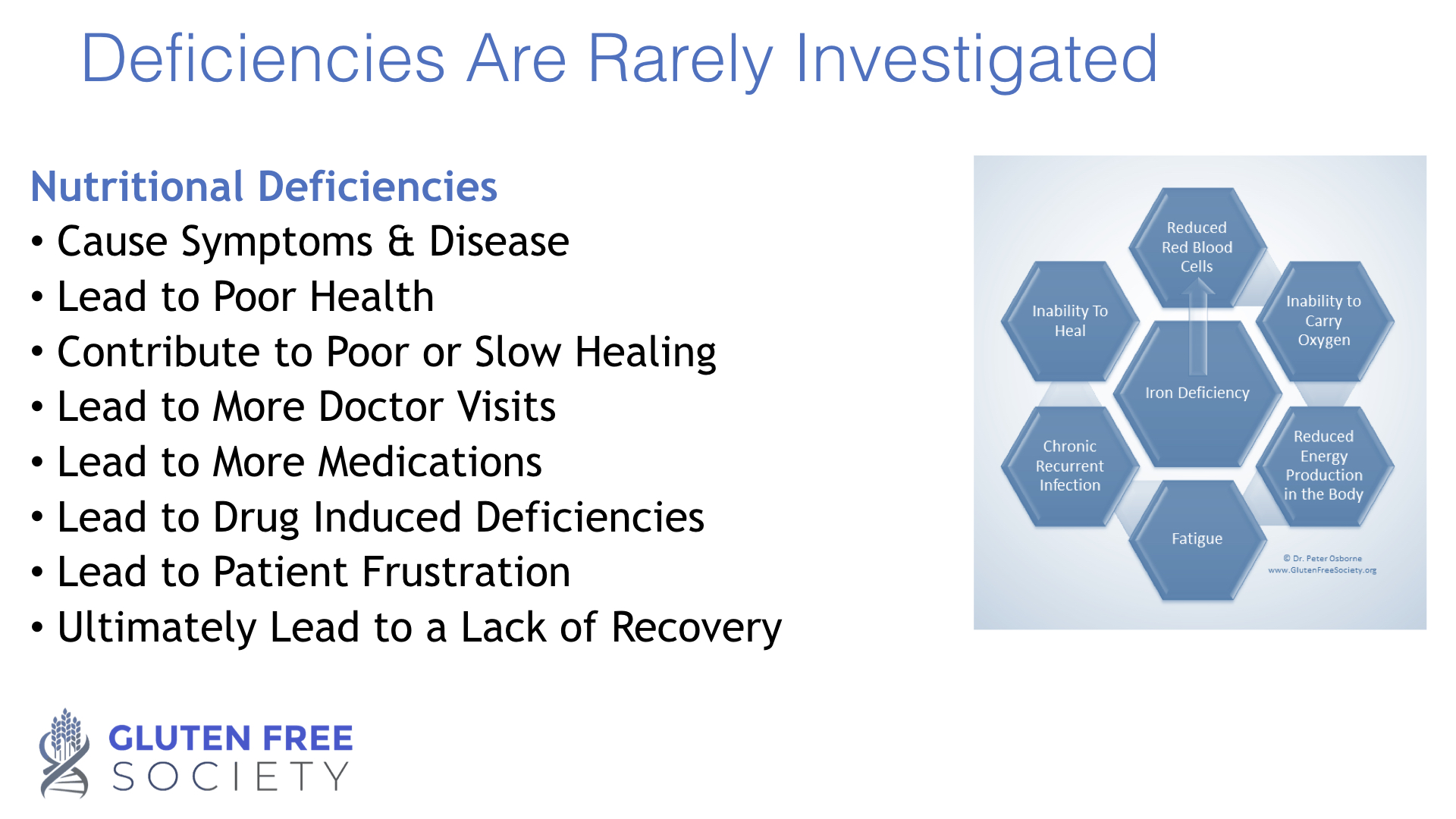 Deficiencies Are Rarely Investigated

Nutritional Deficiencies
• Cause Symptoms & Disease
• Lead to Poor Health
• Contribute to Poor or Slow Healing
• Lead to More Doctor Visits
• Lead to More Medications
• Lead to Drug Induced Deficiencies
• Lead to Patient Frustration
• Ultimately Lead to a Lack of Recovery

Reduced Red Blood Cells
Inability to Carry Oxygen
Reduced Energy Production in the Body
Fatigue
Chronic Recurrent Infection
Inability To Heal
Iron Deficiency

© Dr. Peter Osborne
www.GlutenFreeSociety.org

GLUTEN FREE
SOCIETY